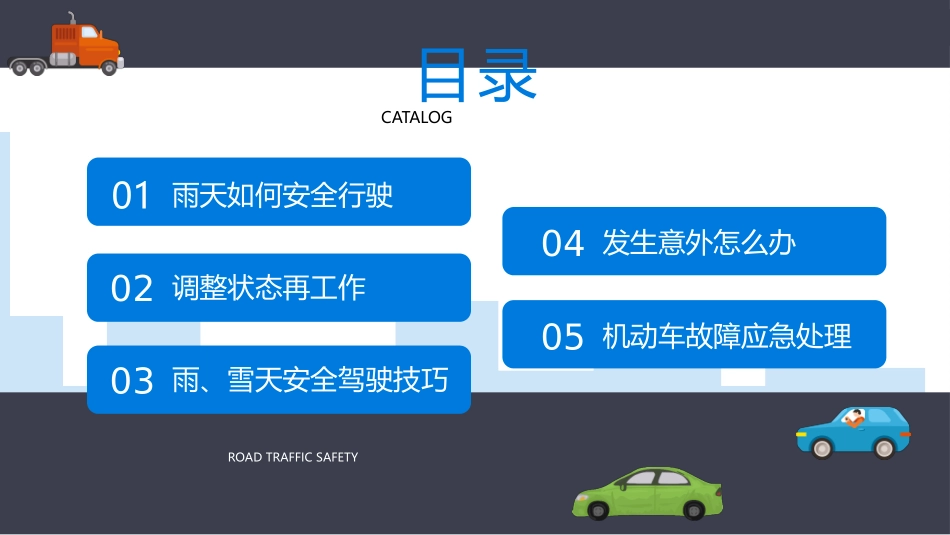 目录
CATALOG

01 雨天如何安全行驶

02 调整状态再工作

03 雨、雪天安全驾驶技巧

04 发生意外怎么办

05 机动车故障应急处理

ROAD TRAFFIC SAFETY